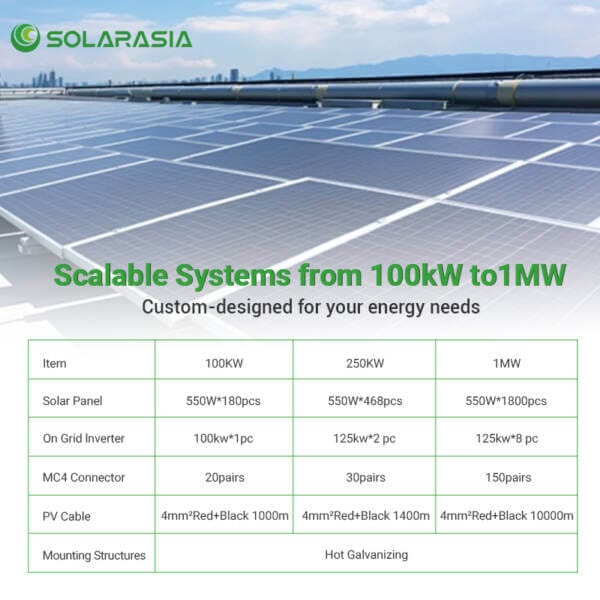 SOLARASIA

Scalable Systems from 100kW to1MW

Custom-designed for your energy needs

| Item | 100KW | 250KW | 1MW |
|---|---|---|---|
| Solar Panel | 550W*180pcs | 550W*468pcs | 550W*1800pcs |
| On Grid Inverter | 100kw*1pc | 125kw*2 pc | 125kw*8 pc |
| MC4 Connector | 20pairs | 30pairs | 150pairs |
| PV Cable | 4mm²Red+Black 1000m | 4mm²Red+Black 1400m | 4mm²Red+Black 10000m |
| Mounting Structures | Hot Galvanizing | | |